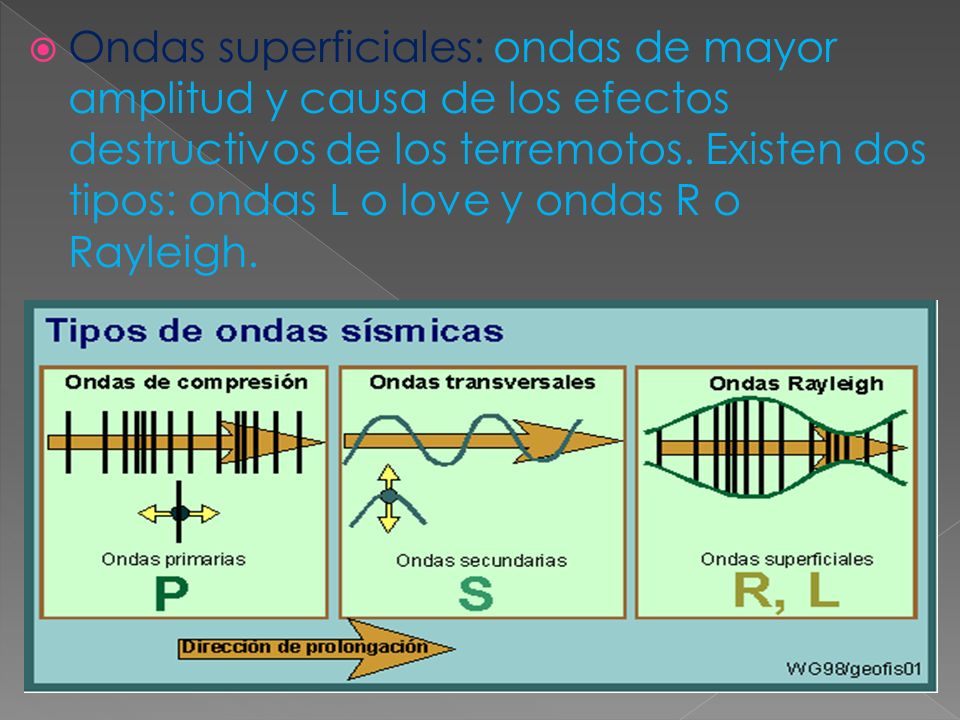 Ondas superficiales: ondas de mayor amplitud y causa de los efectos destructivos de los terremotos. Existen dos tipos: ondas L o love y ondas R o Rayleigh.

Tipos de ondas sísmicas

Ondas de compresión

Ondas primarias

P

Ondas transversales

Ondas secundarias

S

Ondas Rayleigh

Ondas superficiales

R, L

Dirección de prolongación

WG98/geofis01